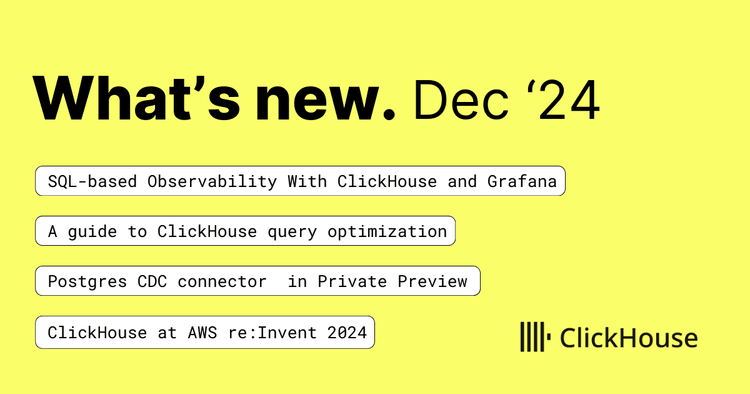 What's new. Dec '24

SQL-based Observability With ClickHouse and Grafana

A guide to ClickHouse query optimization

Postgres CDC connector in Private Preview

ClickHouse at AWS re:Invent 2024

ClickHouse